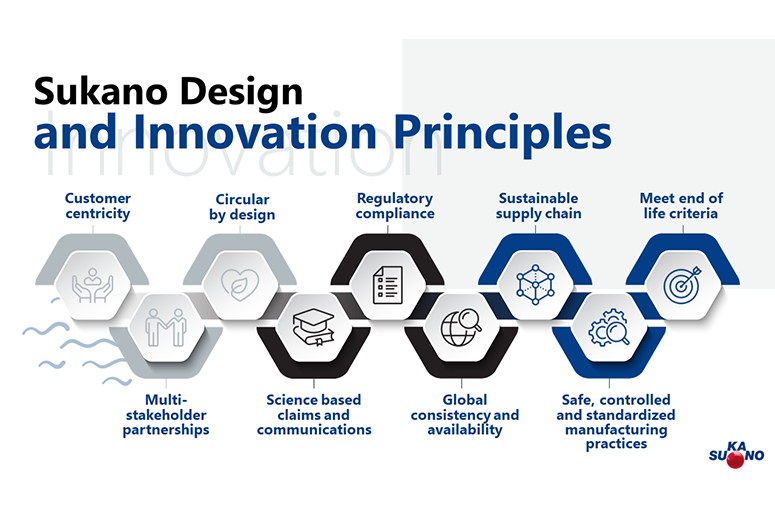 Sukano Design
and Innovation Principles

Innovation

Customer centricity

Circular by design

Regulatory compliance

Sustainable supply chain

Meet end of life criteria

Multi-stakeholder partnerships

Science based claims and communications

Global consistency and availability

Safe, controlled and standardized manufacturing practices

SUKANO